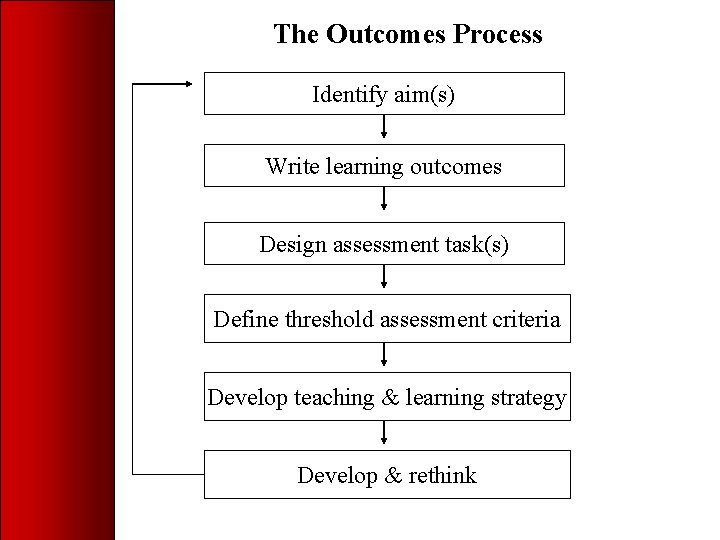 The Outcomes Process

Identify aim(s)

Write learning outcomes

Design assessment task(s)

Define threshold assessment criteria

Develop teaching & learning strategy

Develop & rethink